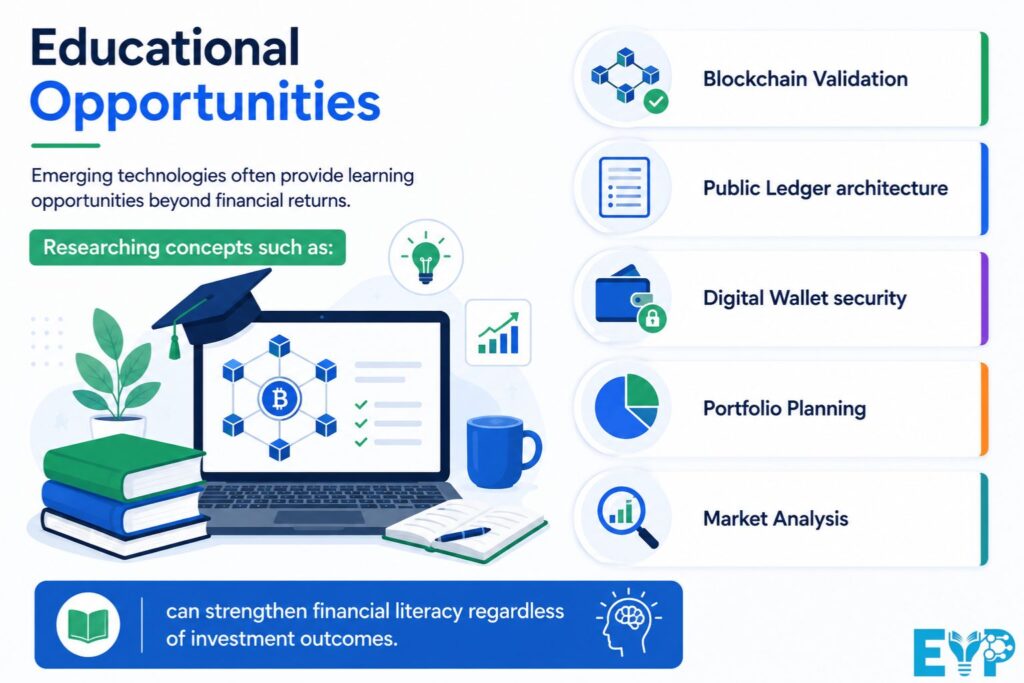 Educational Opportunities

Emerging technologies often provide learning opportunities beyond financial returns.

Researching concepts such as:

Blockchain Validation

Public Ledger architecture

Digital Wallet security

Portfolio Planning

Market Analysis

can strengthen financial literacy regardless of investment outcomes.

EYP